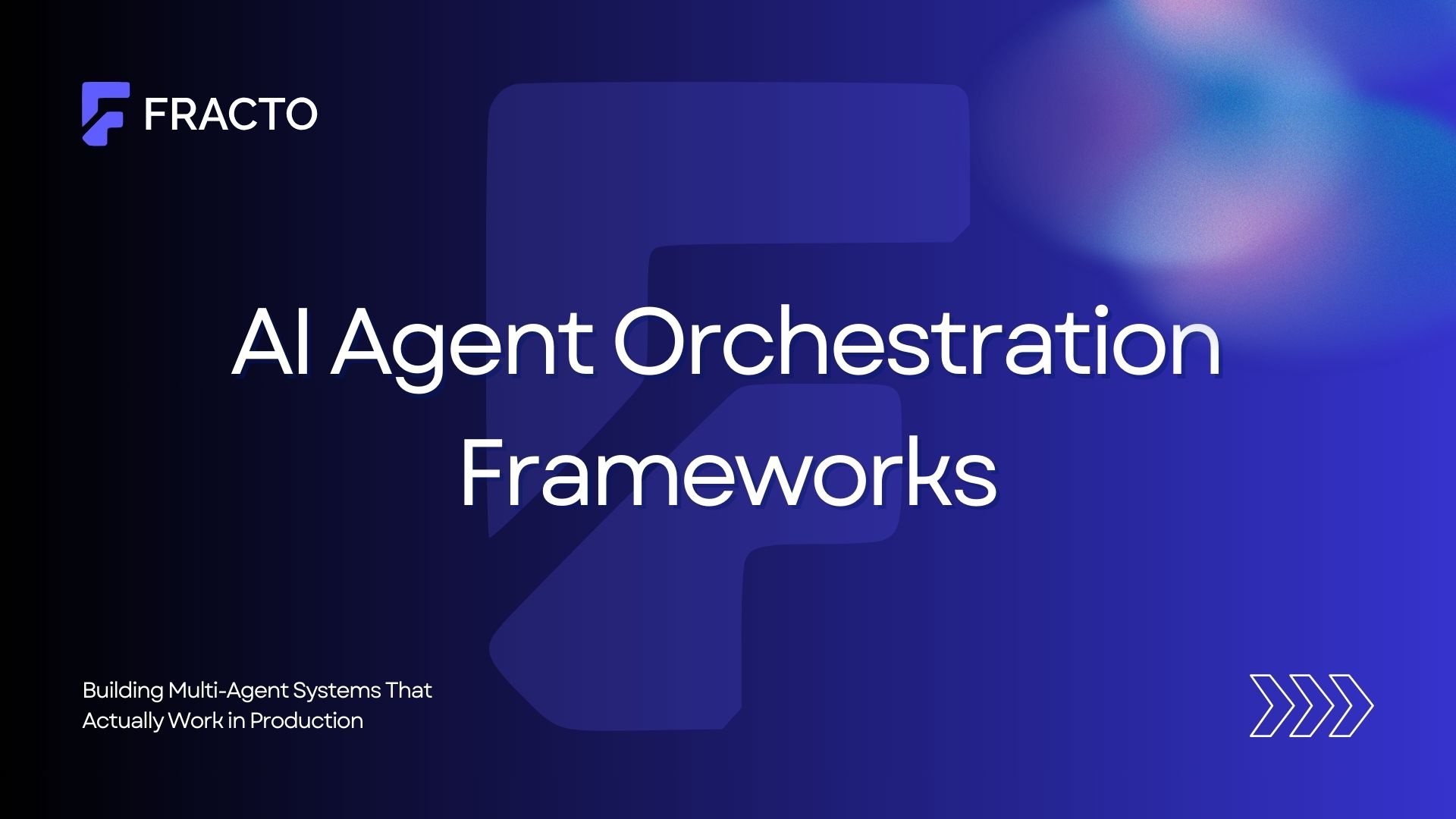 FRACTO

AI Agent Orchestration Frameworks

Building Multi-Agent Systems That Actually Work in Production